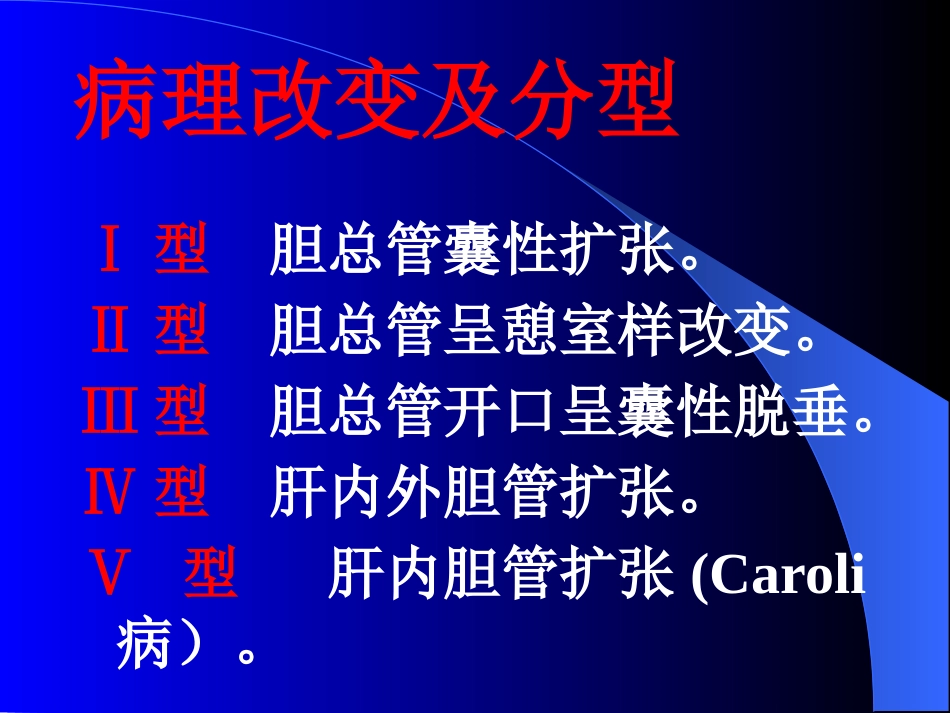 病理改变及分型

Ⅰ 型　胆总管囊性扩张。

Ⅱ 型　胆总管呈憩室样改变。

Ⅲ 型　胆总管开口呈囊性脱垂。

Ⅳ 型　肝内外胆管扩张。

Ⅴ 型　肝内胆管扩张 (Caroli 病）。